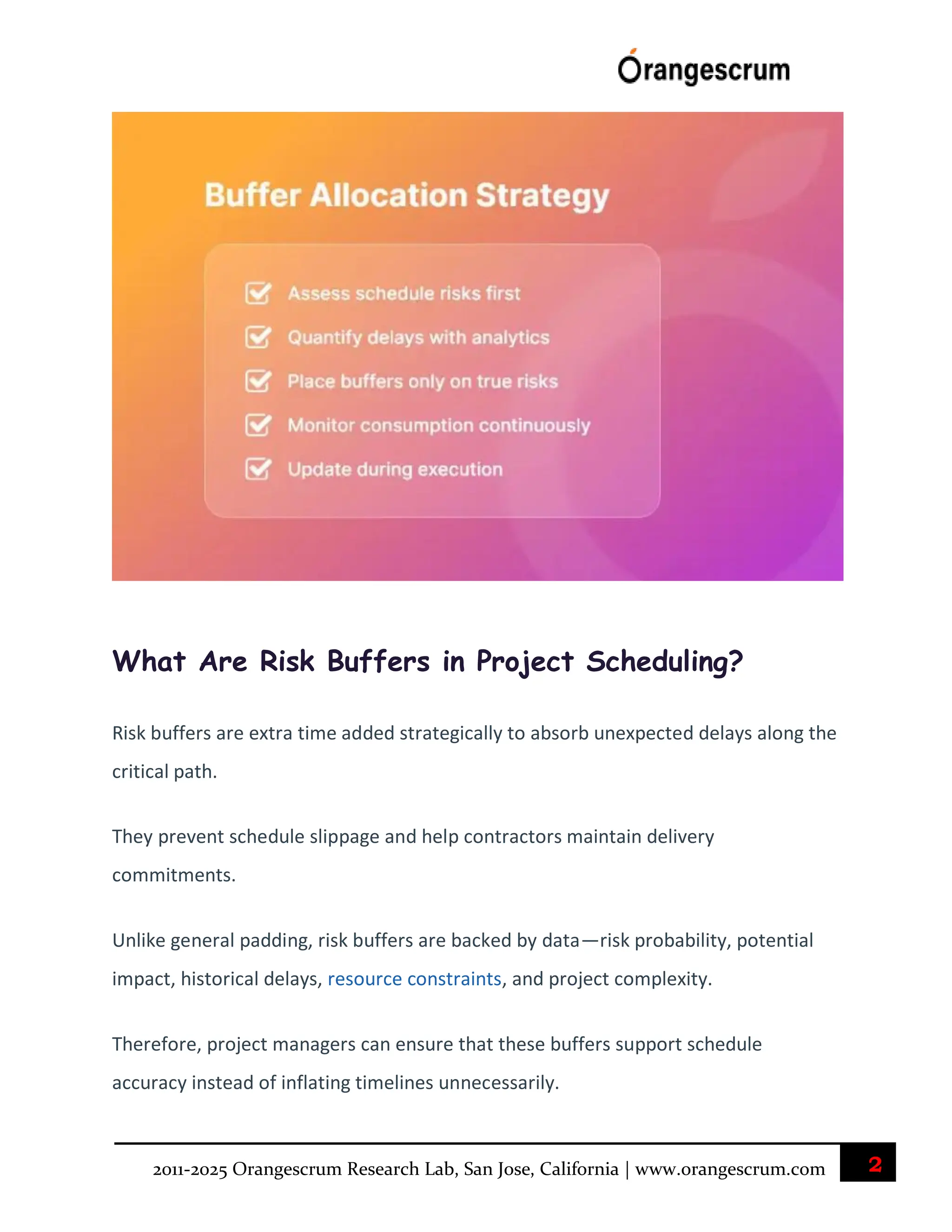 Orangescrum

Buffer Allocation Strategy

Assess schedule risks first

Quantify delays with analytics

Place buffers only on true risks

Monitor consumption continuously

Update during execution

What Are Risk Buffers in Project Scheduling?

Risk buffers are extra time added strategically to absorb unexpected delays along the critical path.

They prevent schedule slippage and help contractors maintain delivery commitments.

Unlike general padding, risk buffers are backed by data—risk probability, potential impact, historical delays, resource constraints, and project complexity.

Therefore, project managers can ensure that these buffers support schedule accuracy instead of inflating timelines unnecessarily.

2011-2025 Orangescrum Research Lab, San Jose, California | www.orangescrum.com 2